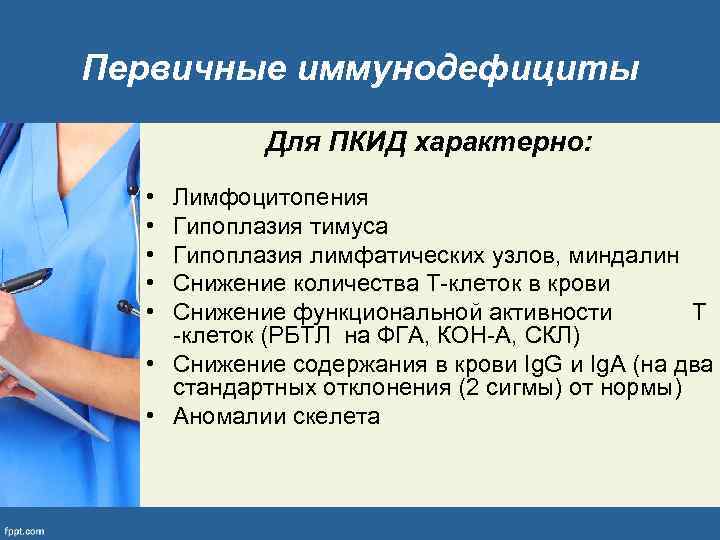 Первичные иммунодефициты

Для ПКИД характерно:

• Лимфоцитопения
• Гипоплазия тимуса
• Гипоплазия лимфатических узлов, миндалин
• Снижение количества Т-клеток в крови
• Снижение функциональной активности Т -клеток (РБТЛ на ФГА, КОН-А, СКЛ)
• Снижение содержания в крови IgG и IgA (на два стандартных отклонения (2 сигмы) от нормы)
• Аномалии скелета

fppt.com